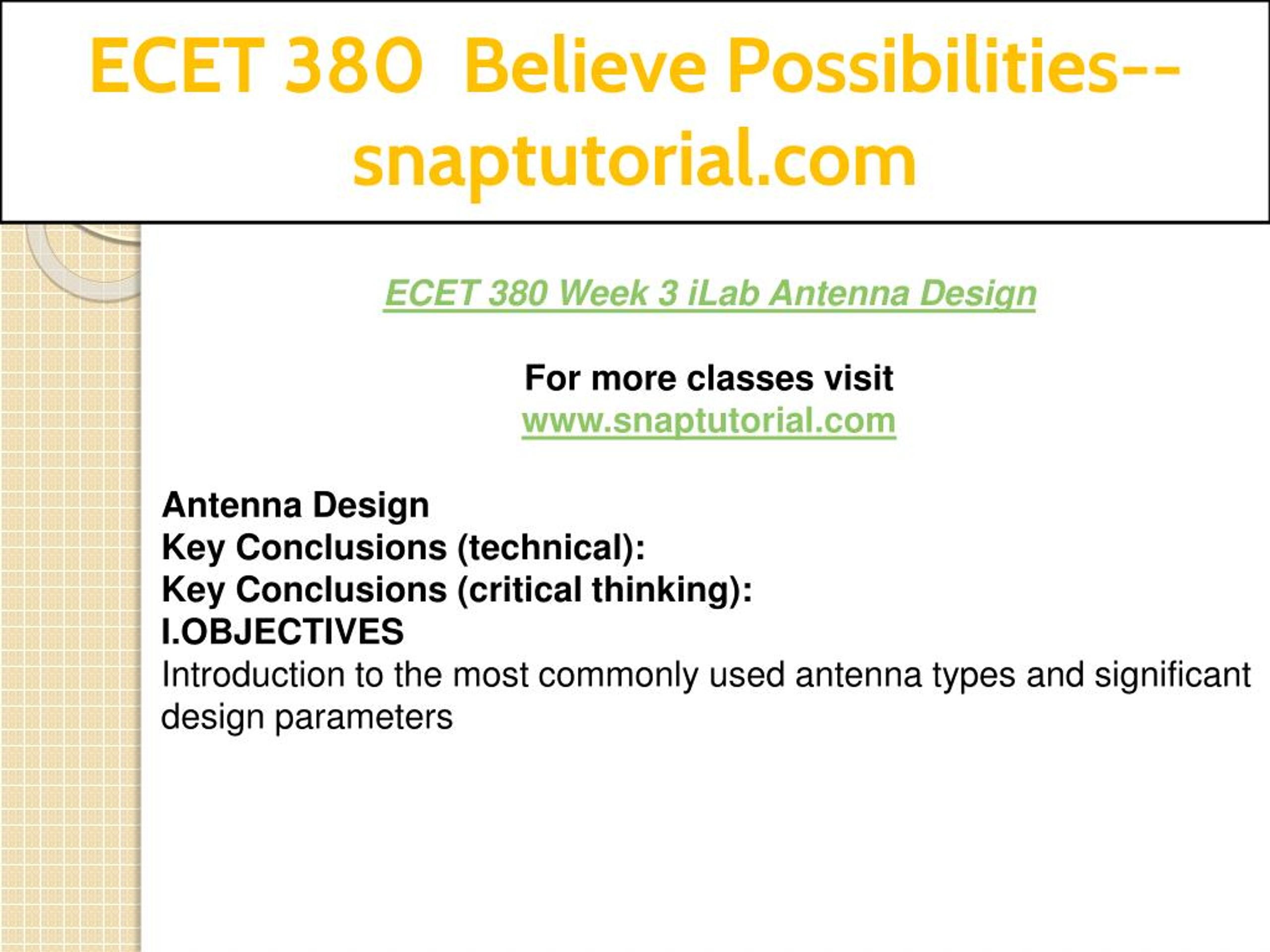 ECET 380 Believe Possibilities--snaptutorial.com

ECET 380 Week 3 iLab Antenna Design

For more classes visit
www.snaptutorial.com

Antenna Design
Key Conclusions (technical):
Key Conclusions (critical thinking):
I.OBJECTIVES
Introduction to the most commonly used antenna types and significant design parameters